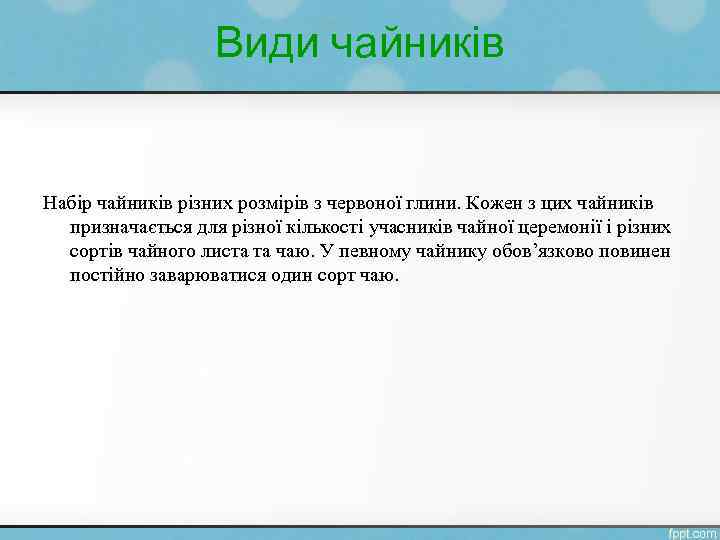 Види чайників

Набір чайників різних розмірів з червоної глини. Кожен з цих чайників призначається для різної кількості учасників чайної церемонії і різних сортів чайного листа та чаю. У певному чайнику обов’язково повинен постійно заварюватися один сорт чаю.

fppt.com